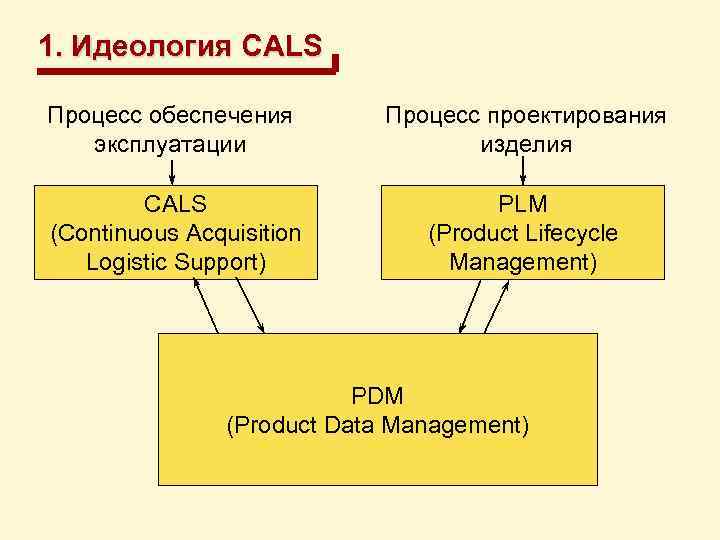 1. Идеология CALS

Процесс обеспечения эксплуатации

Процесс проектирования изделия

CALS
(Continuous Acquisition Logistic Support)

PLM
(Product Lifecycle Management)

PDM
(Product Data Management)